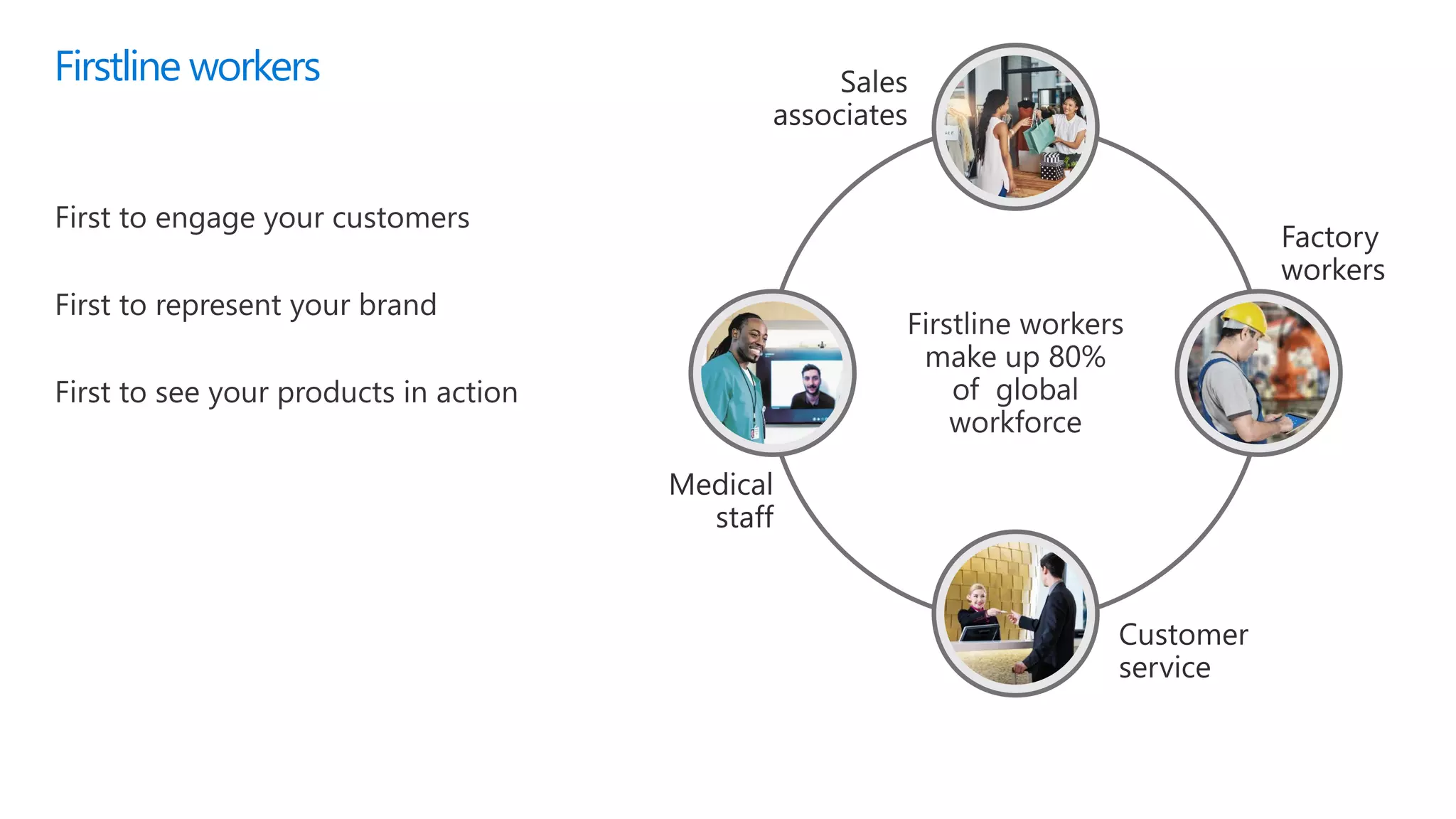 Firstline workers

First to engage your customers

First to represent your brand

First to see your products in action

Sales associates

Factory workers

Firstline workers make up 80% of global workforce

Medical staff

Customer service